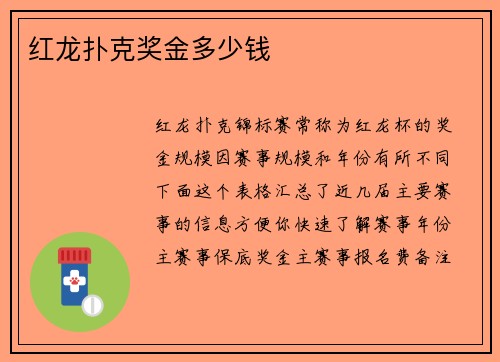 红龙扑克奖金多少钱

红龙扑克锦标赛常称为红龙杯的奖金规模因赛事规模和年份有所不同下面这个表格汇总了近几届主要赛事的信息方便你快速了解赛事年份主赛事保底奖金主赛事报名费备注